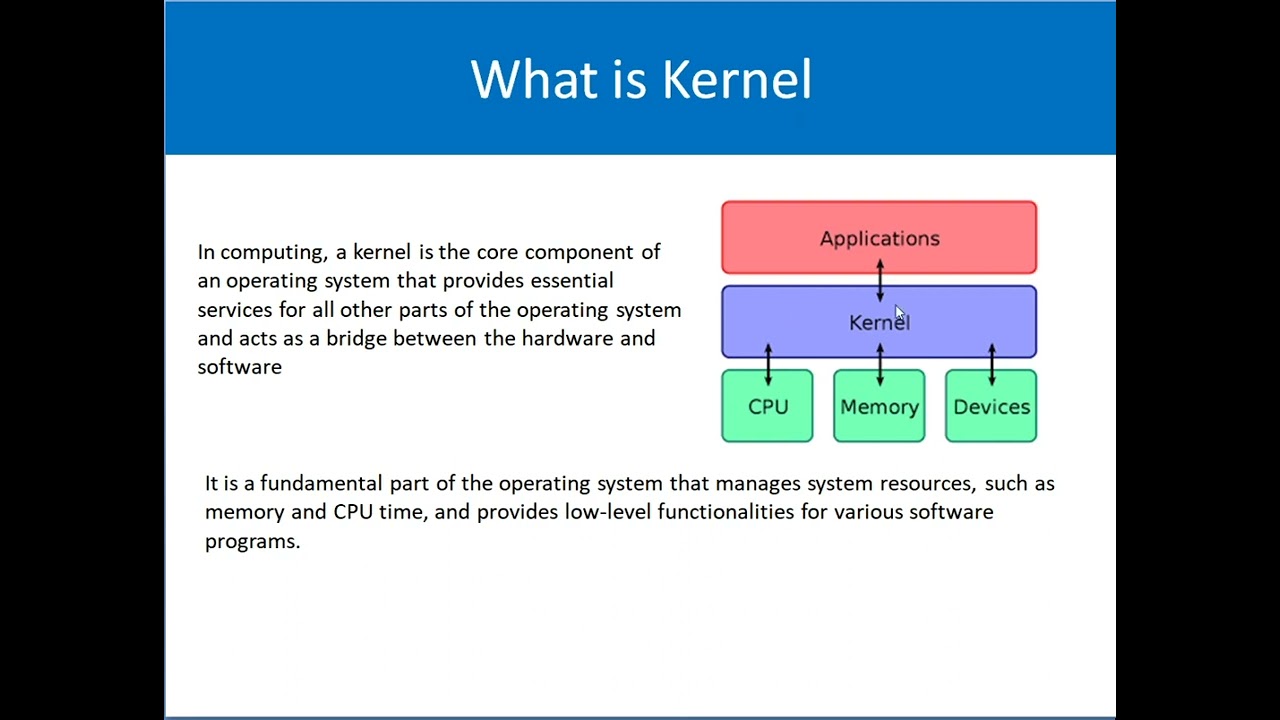 What is Kernel

In computing, a kernel is the core component of an operating system that provides essential services for all other parts of the operating system and acts as a bridge between the hardware and software

Applications

Kernel

CPU

Memory

Devices

It is a fundamental part of the operating system that manages system resources, such as memory and CPU time, and provides low-level functionalities for various software programs.